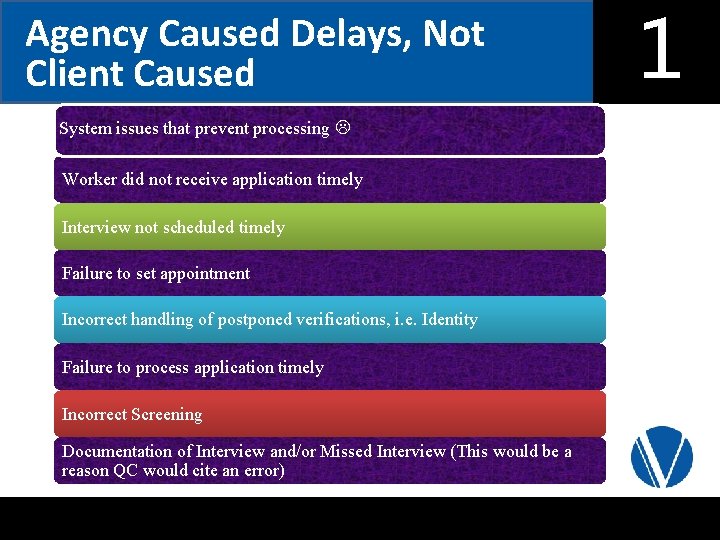 Agency Caused Delays, Not Client Caused

1

System issues that prevent processing ☹

Worker did not receive application timely

Interview not scheduled timely

Failure to set appointment

Incorrect handling of postponed verifications, i.e. Identity

Failure to process application timely

Incorrect Screening

Documentation of Interview and/or Missed Interview (This would be a reason QC would cite an error)